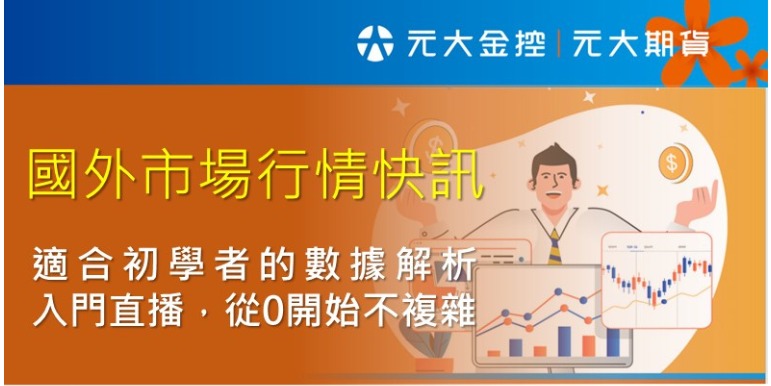 元大金控 | 元大期貨

國外市場行情快訊

適合初學者的數據解析
入門直播，從0開始不複雜

$

$